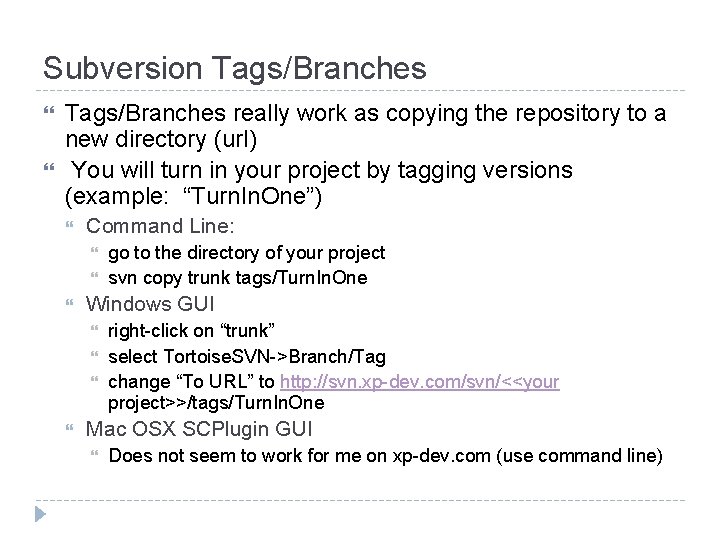 Subversion Tags/Branches

Tags/Branches really work as copying the repository to a new directory (url)

You will turn in your project by tagging versions (example: “TurnInOne”)

Command Line:

go to the directory of your project

svn copy trunk tags/TurnInOne

Windows GUI

right-click on “trunk”

select TortoiseSVN->Branch/Tag

change “To URL” to http://svn.xp-dev.com/svn/<<your project>>/tags/TurnInOne

Mac OSX SCPlugin GUI

Does not seem to work for me on xp-dev.com (use command line)